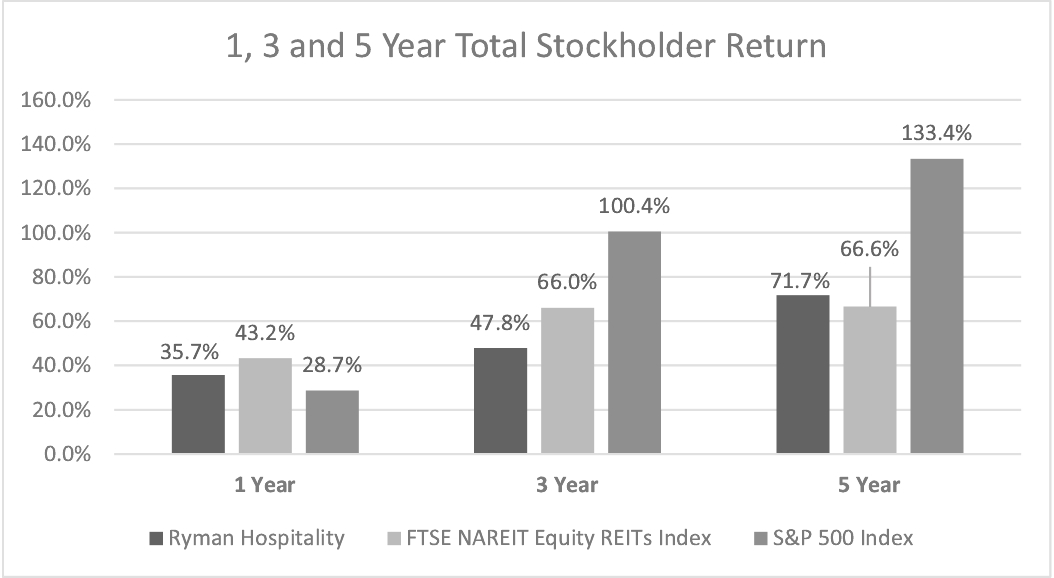 1, 3 and 5 Year Total Stockholder Return

160.0%
140.0%
120.0%
100.0%
80.0%
60.0%
40.0%
20.0%
0.0%

35.7%
43.2%
28.7%
47.8%
66.0%
100.4%
71.7%
66.6%
133.4%

1 Year
3 Year
5 Year

Ryman Hospitality
FTSE NAREIT Equity REITs Index
S&P 500 Index